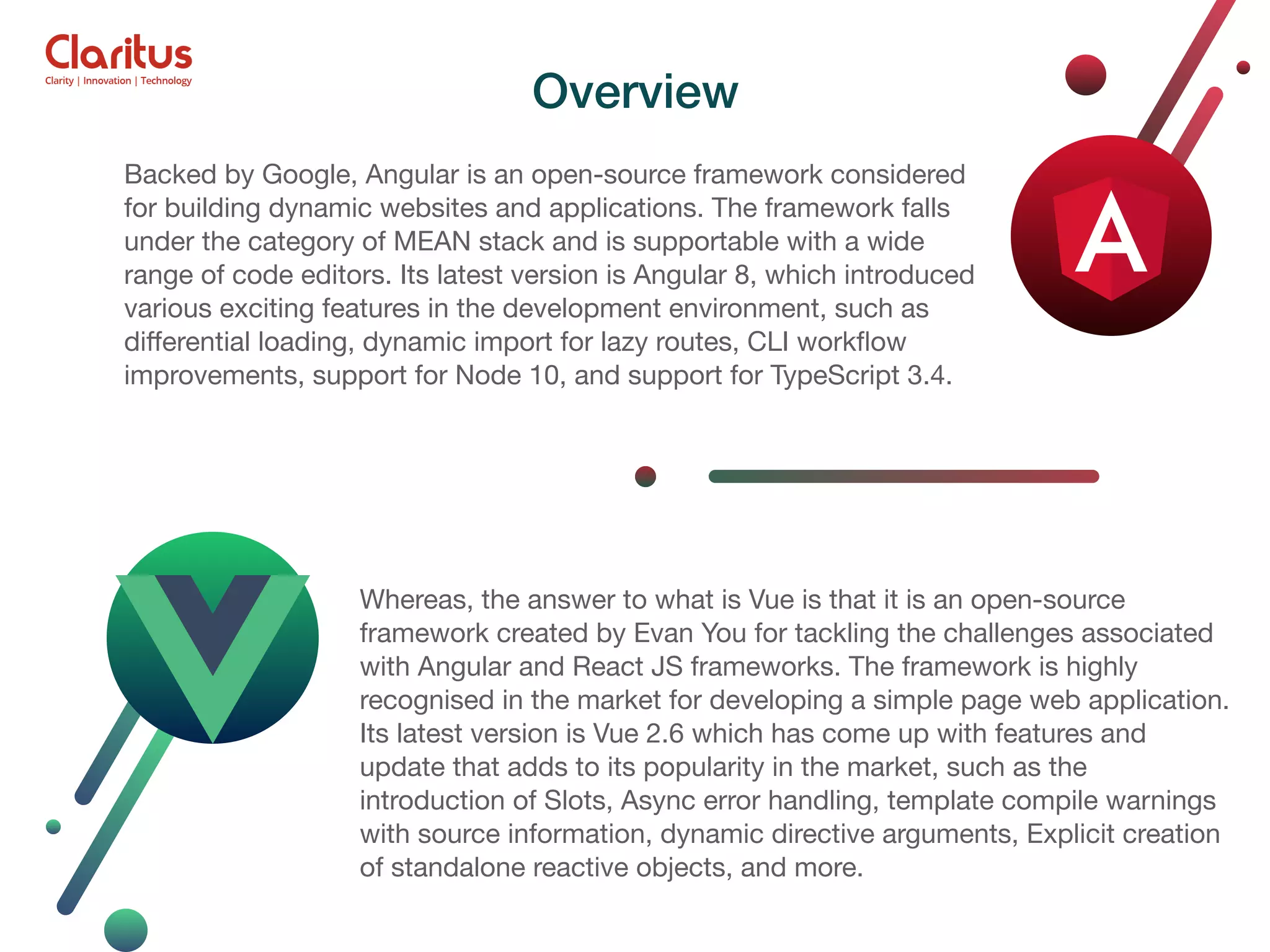 Claritus
Clarity | Innovation | Technology

Overview

Backed by Google, Angular is an open-source framework considered for building dynamic websites and applications. The framework falls under the category of MEAN stack and is supportable with a wide range of code editors. Its latest version is Angular 8, which introduced various exciting features in the development environment, such as differential loading, dynamic import for lazy routes, CLI workflow improvements, support for Node 10, and support for TypeScript 3.4.

A

Whereas, the answer to what is Vue is that it is an open-source framework created by Evan You for tackling the challenges associated with Angular and React JS frameworks. The framework is highly recognised in the market for developing a simple page web application. Its latest version is Vue 2.6 which has come up with features and update that adds to its popularity in the market, such as the introduction of Slots, Async error handling, template compile warnings with source information, dynamic directive arguments, Explicit creation of standalone reactive objects, and more.